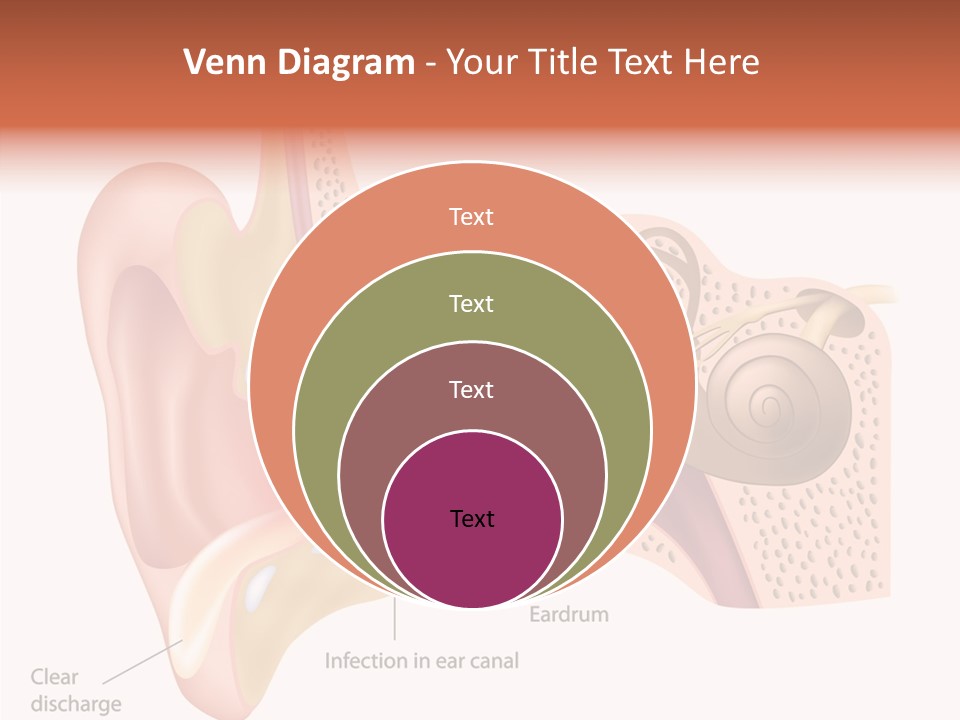 Venn Diagram - Your Title Text Here

Text

Text

Text

Text

Eardrum

Infection in ear canal

Clear discharge